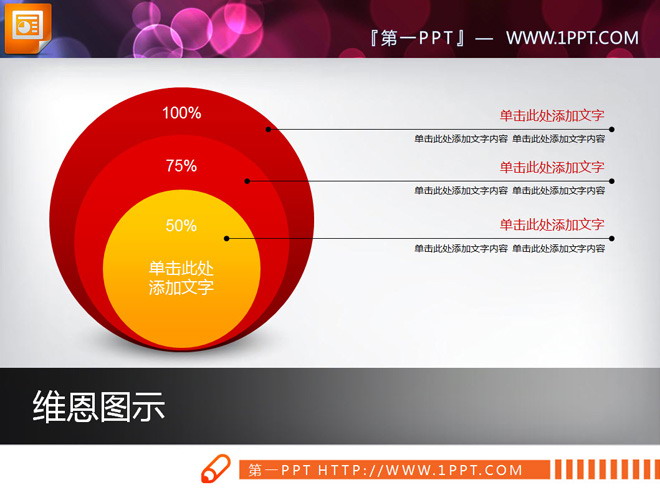 『第一PPT』— WWW.1PPT.COM

100%

75%

50%

单击此处添加文字

单击此处添加文字

单击此处添加文字内容 单击此处添加文字内容

单击此处添加文字

单击此处添加文字内容 单击此处添加文字内容

单击此处添加文字

单击此处添加文字内容 单击此处添加文字内容

维恩图示

第一PPT HTTP://WWW.1PPT.COM